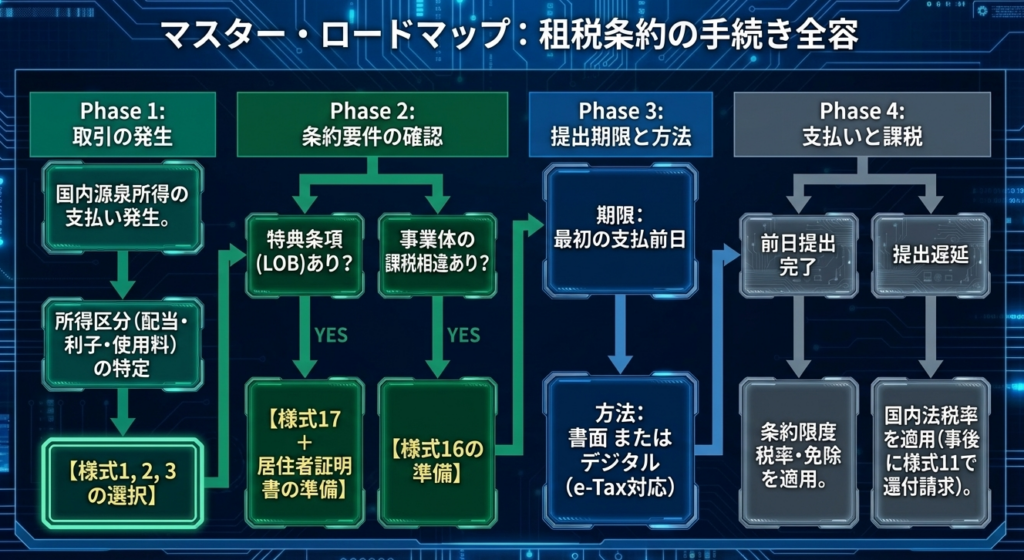 マスター・ロードマップ：租税条約の手続き全容

Phase 1:
取引の発生

国内源泉所得の支払い発生。

所得区分（配当・利子・使用料）の特定

【様式1, 2, 3の選択】

Phase 2:
条約要件の確認

特典条項(LOB)あり？

YES

【様式17
＋
居住者証明書の準備】

事業体の課税相違あり？

YES

【様式16の準備】

Phase 3:
提出期限と方法

期限：
最初の支払前日

方法：
書面 または デジタル
(e-Tax対応)

Phase 4:
支払いと課税

前日提出完了

条約限度税率・免除を適用。

提出遅延

国内法税率を適用（事後に様式11で還付請求）。